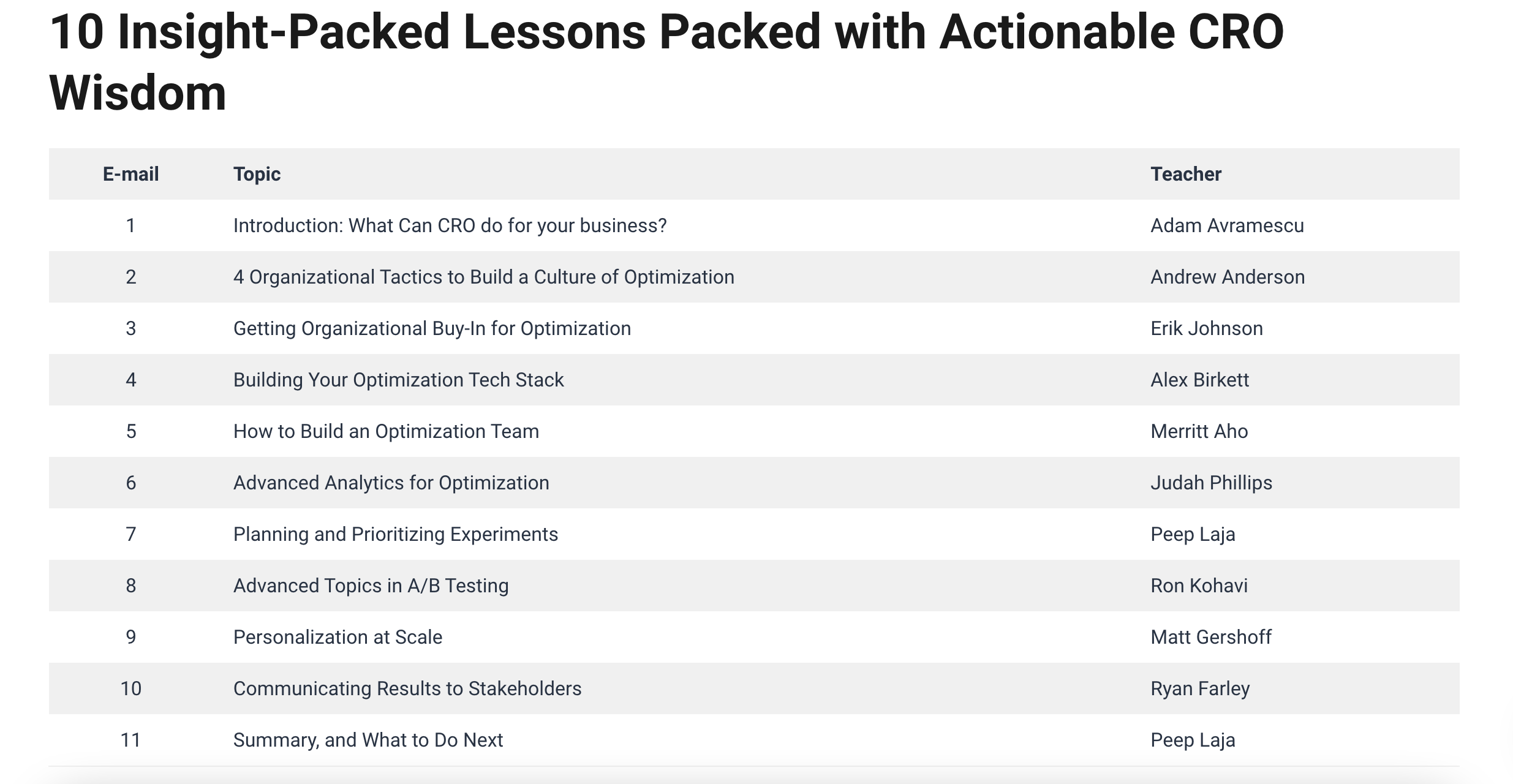 10 Insight-Packed Lessons Packed with Actionable CRO Wisdom

| E-mail | Topic | Teacher |
|---|---|---|
| 1 | Introduction: What Can CRO do for your business? | Adam Avramescu |
| 2 | 4 Organizational Tactics to Build a Culture of Optimization | Andrew Anderson |
| 3 | Getting Organizational Buy-In for Optimization | Erik Johnson |
| 4 | Building Your Optimization Tech Stack | Alex Birkett |
| 5 | How to Build an Optimization Team | Merritt Aho |
| 6 | Advanced Analytics for Optimization | Judah Phillips |
| 7 | Planning and Prioritizing Experiments | Peep Laja |
| 8 | Advanced Topics in A/B Testing | Ron Kohavi |
| 9 | Personalization at Scale | Matt Gershoff |
| 10 | Communicating Results to Stakeholders | Ryan Farley |
| 11 | Summary, and What to Do Next | Peep Laja |